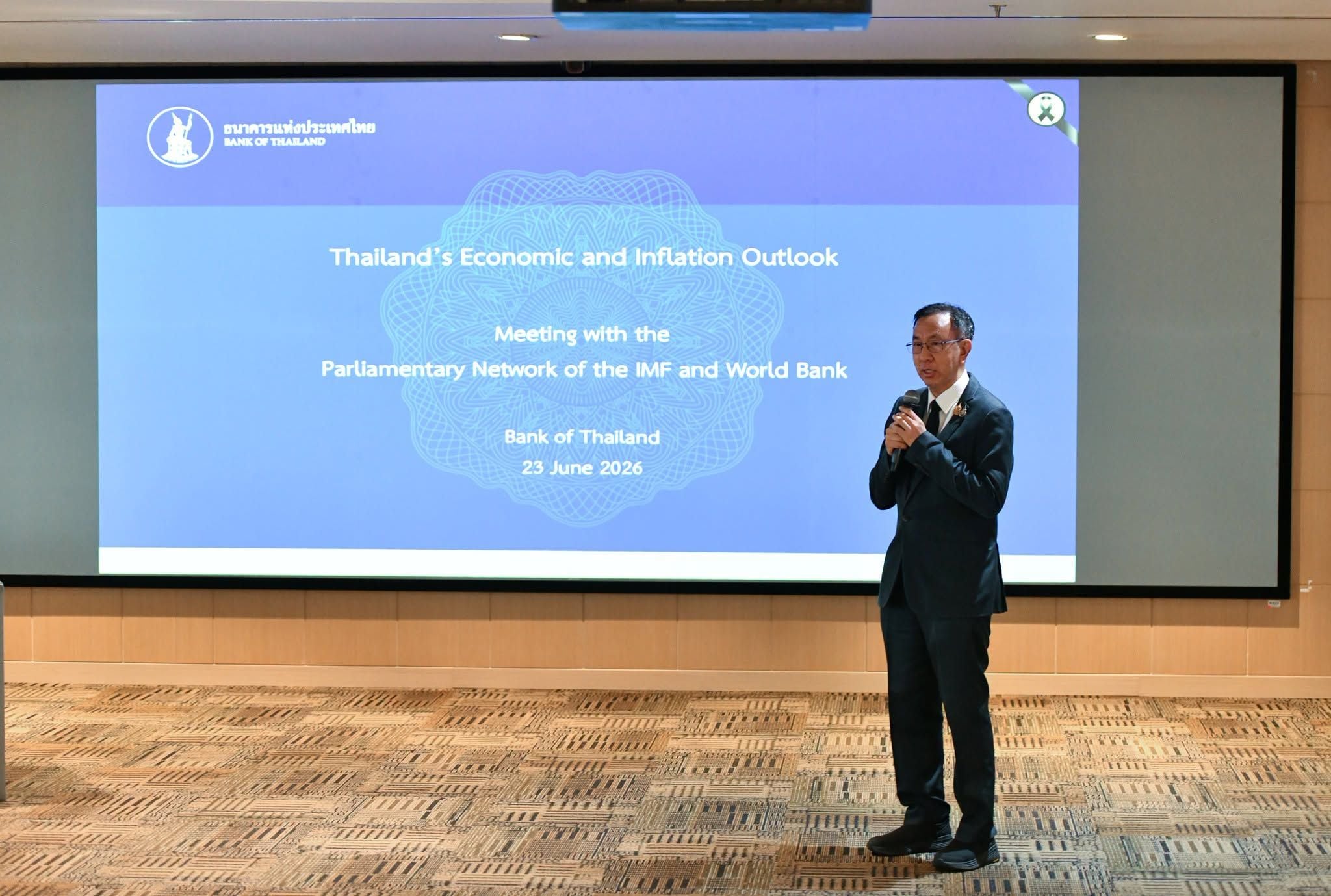 ธนาคารแห่งประเทศไทย
BANK OF THAILAND

Thailand's Economic and Inflation Outlook

Meeting with the
Parliamentary Network of the IMF and World Bank

Bank of Thailand
23 June 2026